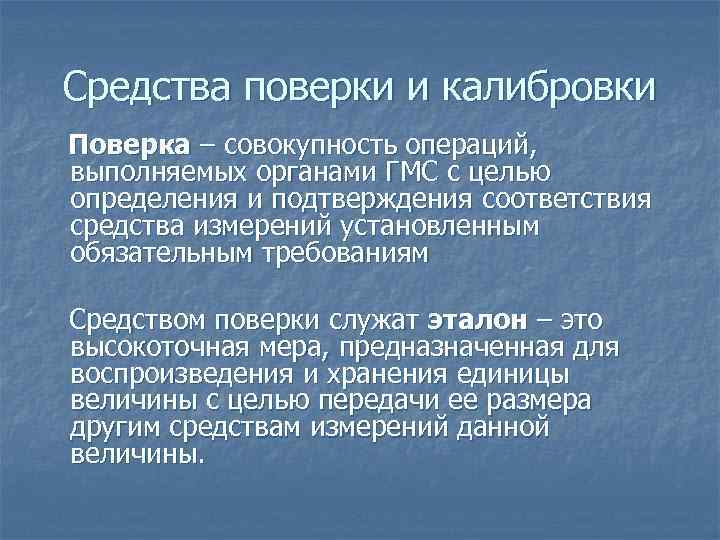 Средства поверки и калибровки

Поверка – совокупность операций, выполняемых органами ГМС с целью определения и подтверждения соответствия средства измерений установленным обязательным требованиям

Средством поверки служат эталон – это высокоточная мера, предназначенная для воспроизведения и хранения единицы величины с целью передачи ее размера другим средствам измерений данной величины.